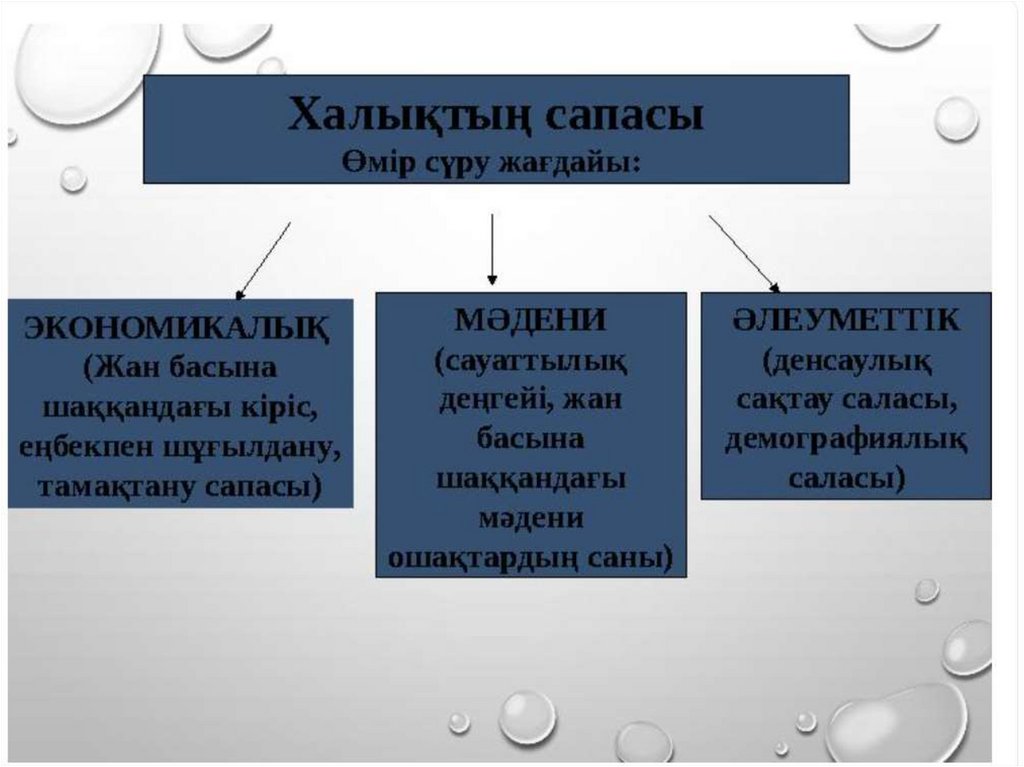 Халықтың сапасы
Өмір сүру жағдайы:

ЭКОНОМИКАЛЫҚ
(Жан басына шаққандағы кіріс, еңбекпен шұғылдану, тамақтану сапасы)

МӘДЕНИ
(сауаттылық деңгейі, жан басына шаққандағы мәдени ошақтардың саны)

ӘЛЕУМЕТТІК
(денсаулық сақтау саласы, демографиялық саласы)